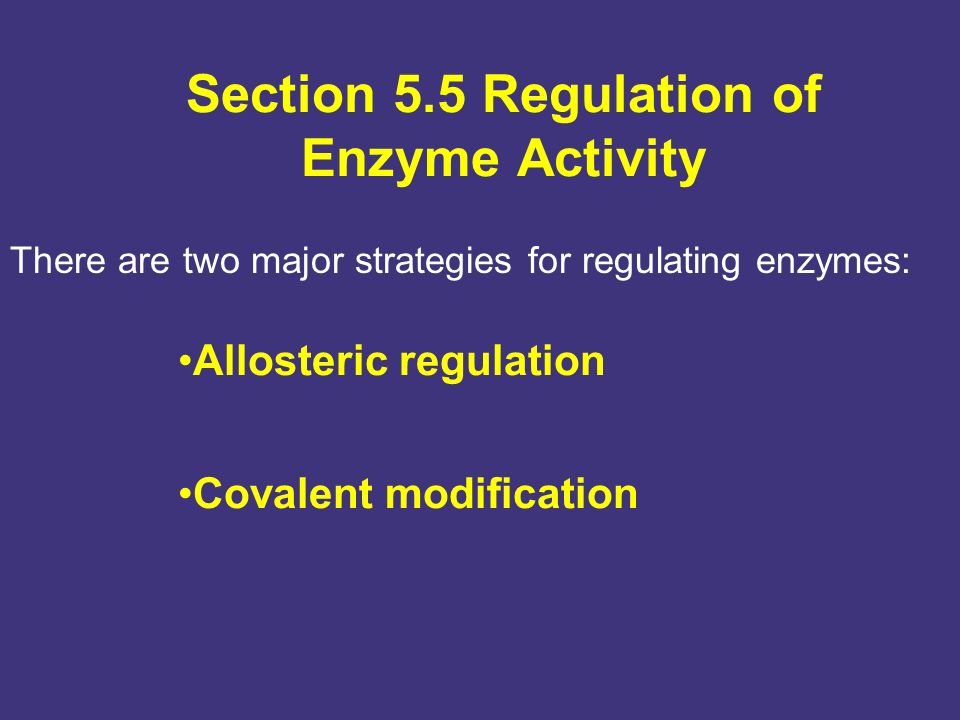 Section 5.5 Regulation of Enzyme Activity

There are two major strategies for regulating enzymes:

•Allosteric regulation

•Covalent modification